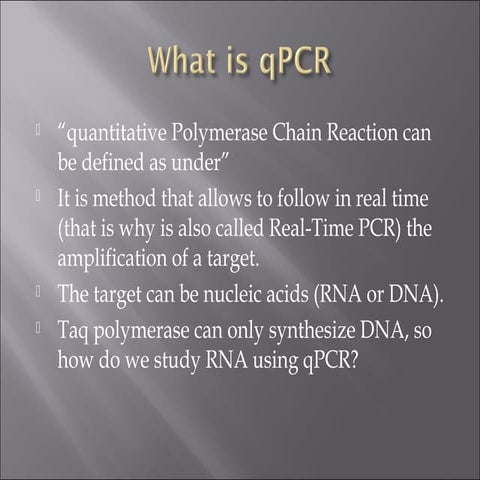 What is qPCR

 “quantitative Polymerase Chain Reaction can be defined as under”
 It is method that allows to follow in real time (that is why is also called Real-Time PCR) the amplification of a target.
 The target can be nucleic acids (RNA or DNA).
 Taq polymerase can only synthesize DNA, so how do we study RNA using qPCR?